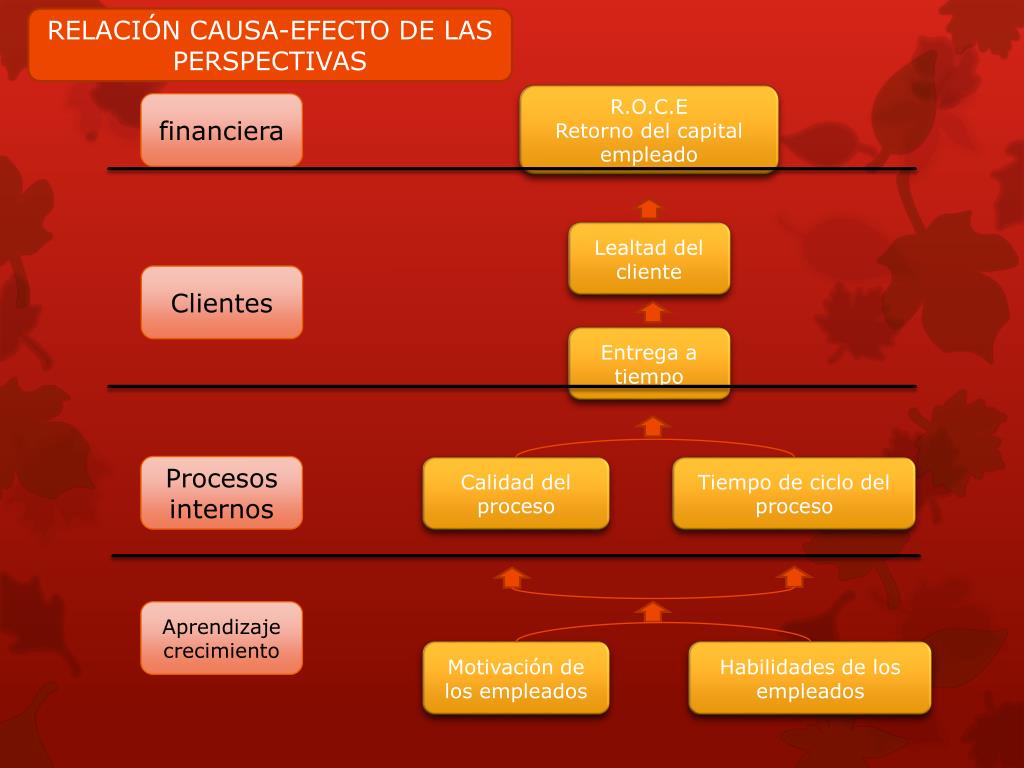 RELACIÓN CAUSA-EFECTO DE LAS PERSPECTIVAS

financiera

R.O.C.E
Retorno del capital empleado

Clientes

Lealtad del cliente

Entrega a tiempo

Procesos internos

Calidad del proceso

Tiempo de ciclo del proceso

Aprendizaje crecimiento

Motivación de los empleados

Habilidades de los empleados